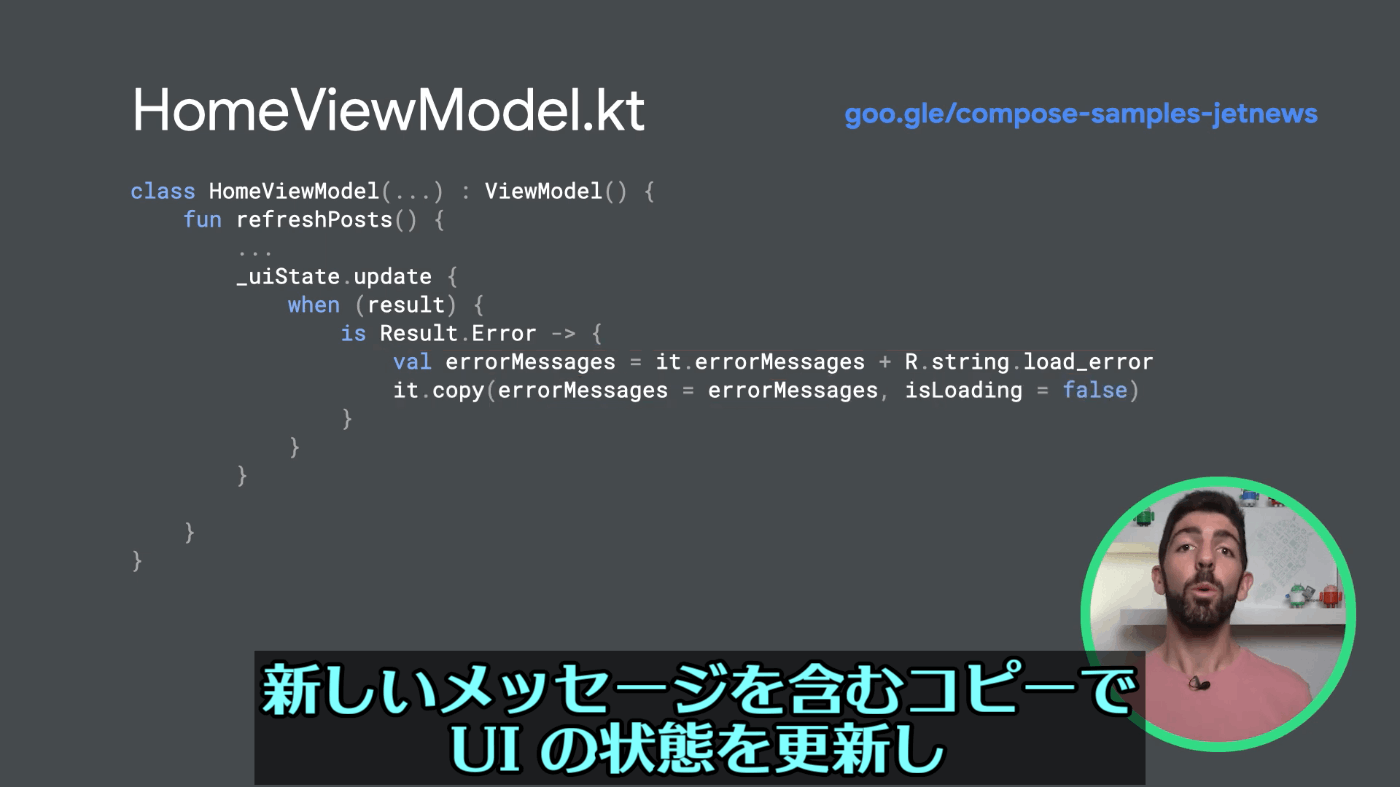 HomeViewModel.kt

goo.gle/compose-samples-jetnews

class HomeViewModel(...) : ViewModel() {
    fun refreshPosts() {
        ...
        _uiState.update {
            when (result) {
                is Result.Error -> {
                    val errorMessages = it.errorMessages + R.string.load_error
                    it.copy(errorMessages = errorMessages, isLoading = false)
                }
            }
        }

    }
}

新しいメッセージを含むコピーで
UI の状態を更新し